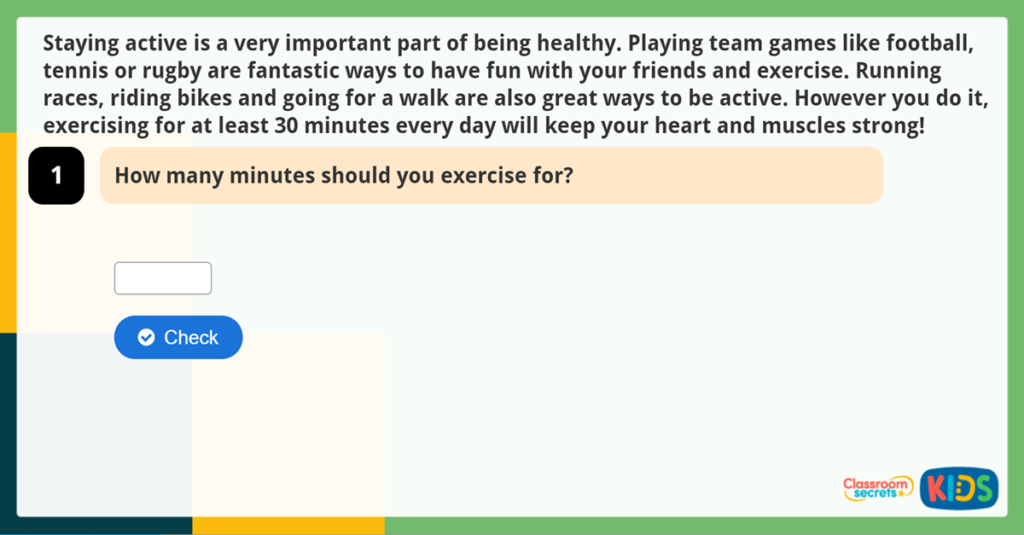 Staying active is a very important part of being healthy. Playing team games like football, tennis or rugby are fantastic ways to have fun with your friends and exercise. Running races, riding bikes and going for a walk are also great ways to be active. However you do it, exercising for at least 30 minutes every day will keep your heart and muscles strong!

1

How many minutes should you exercise for?

Check

Classroom secrets

KIDS